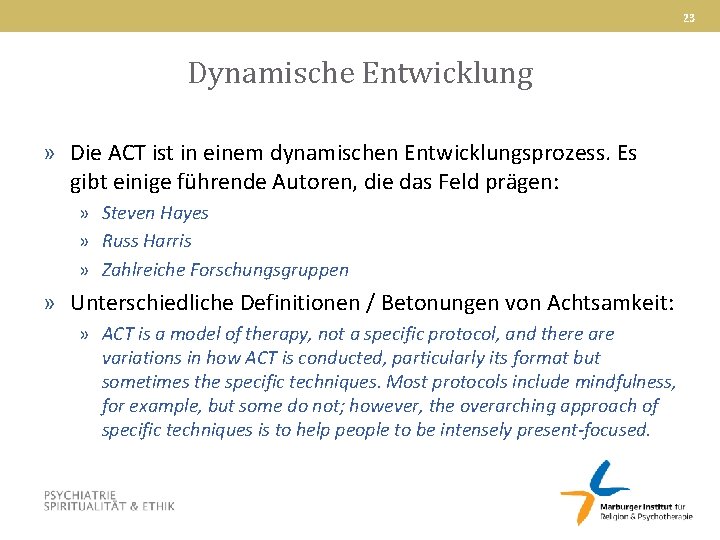 23

Dynamische Entwicklung

» Die ACT ist in einem dynamischen Entwicklungsprozess. Es gibt einige führende Autoren, die das Feld prägen:

» Steven Hayes
» Russ Harris
» Zahlreiche Forschungsgruppen

» Unterschiedliche Definitionen / Betonungen von Achtsamkeit:

» ACT is a model of therapy, not a specific protocol, and there are variations in how ACT is conducted, particularly its format but sometimes the specific techniques. Most protocols include mindfulness, for example, but some do not; however, the overarching approach of specific techniques is to help people to be intensely present-focused.

PSYCHIATRIE
SPIRITUALITÄT & ETHIK

Marburger Institut für
Religion & Psychotherapie